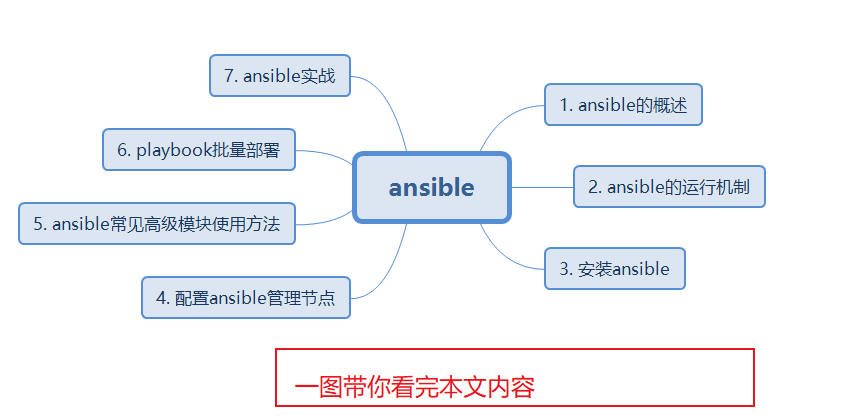 ansible

1. ansible的概述

2. ansible的运行机制

3. 安装ansible

4. 配置ansible管理节点

5. ansible常见高级模块使用方法

6. playbook批量部署

7. ansible实战

一图带你看完本文内容